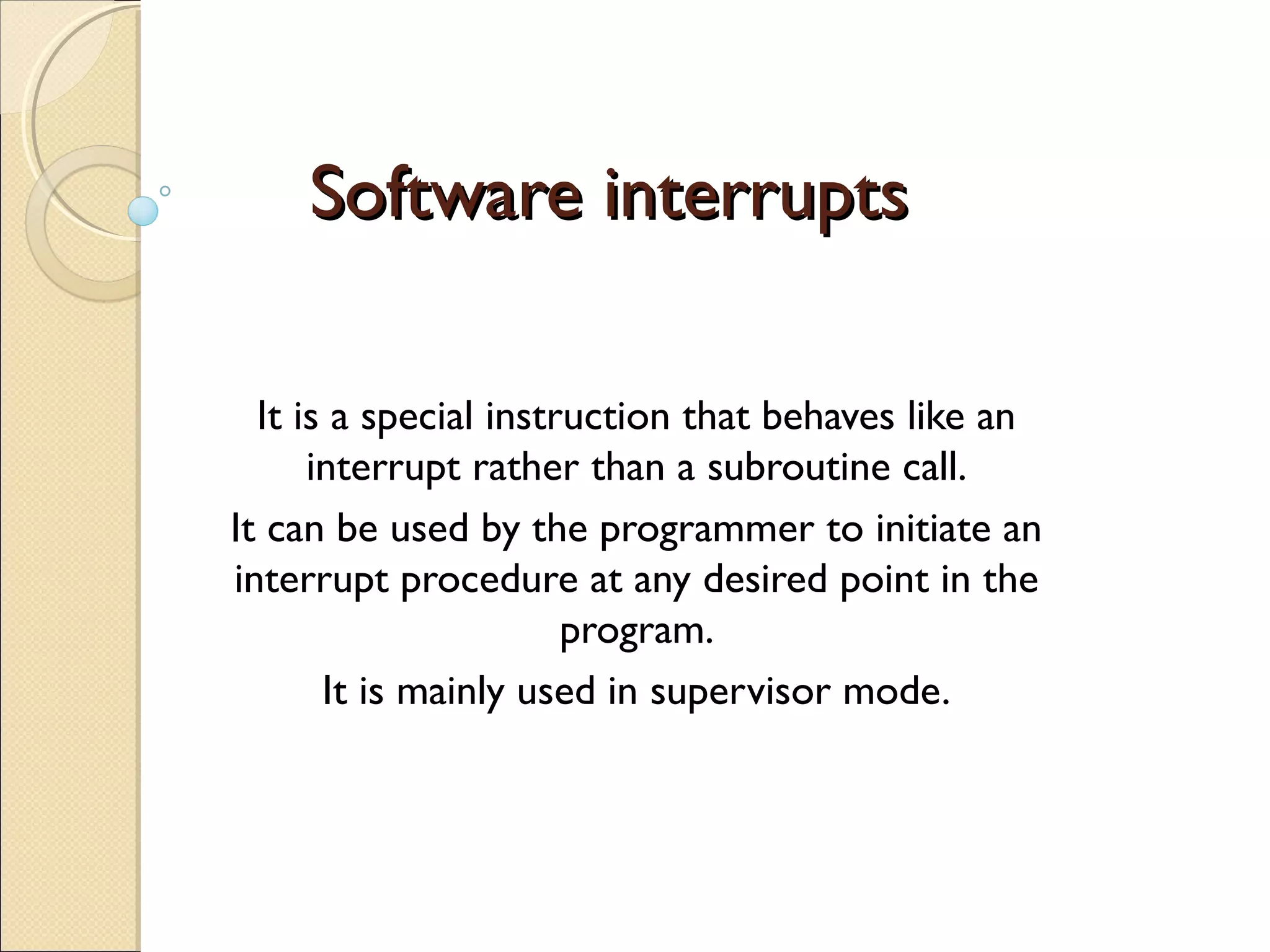 Software interrupts

It is a special instruction that behaves like an interrupt rather than a subroutine call.

It can be used by the programmer to initiate an interrupt procedure at any desired point in the program.

It is mainly used in supervisor mode.